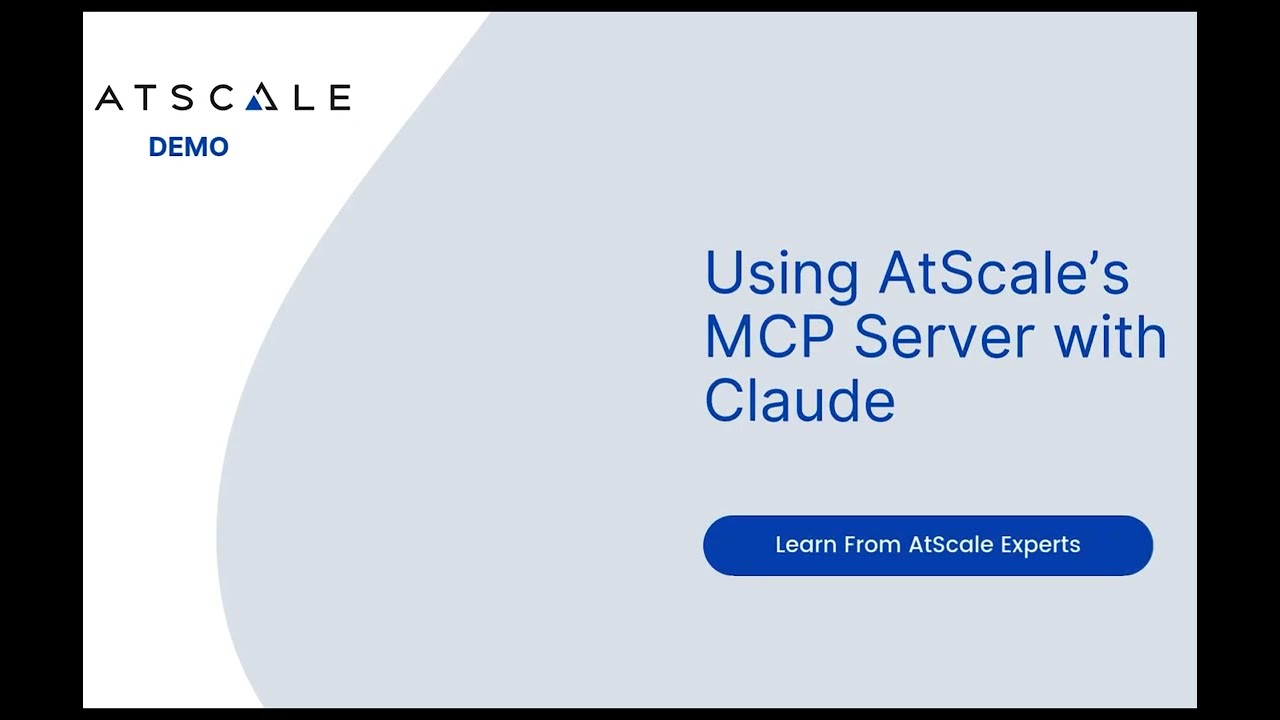 ATSCALE
DEMO

Using AtScale's MCP Server with Claude

Learn From AtScale Experts